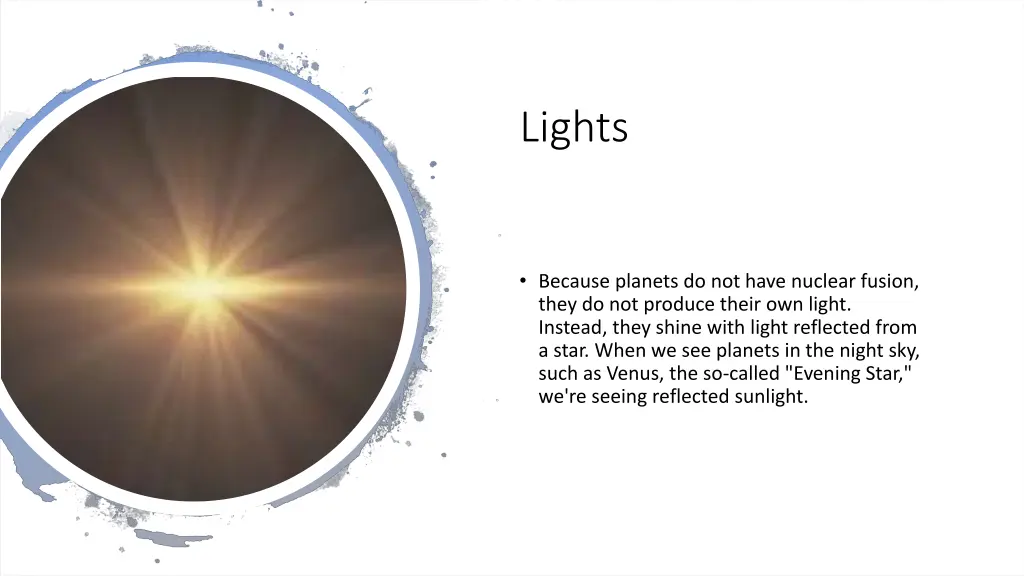 Lights

• Because planets do not have nuclear fusion, they do not produce their own light. Instead, they shine with light reflected from a star. When we see planets in the night sky, such as Venus, the so-called "Evening Star," we're seeing reflected sunlight.